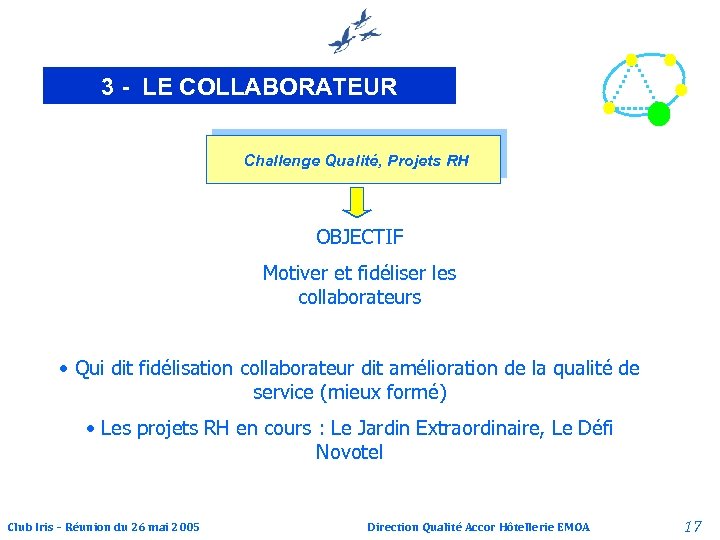 3 - LE COLLABORATEUR

Challenge Qualité, Projets RH

OBJECTIF

Motiver et fidéliser les collaborateurs

• Qui dit fidélisation collaborateur dit amélioration de la qualité de service (mieux formé)

• Les projets RH en cours : Le Jardin Extraordinaire, Le Défi Novotel

Club Iris - Réunion du 26 mai 2005

Direction Qualité Accor Hôtellerie EMOA

17